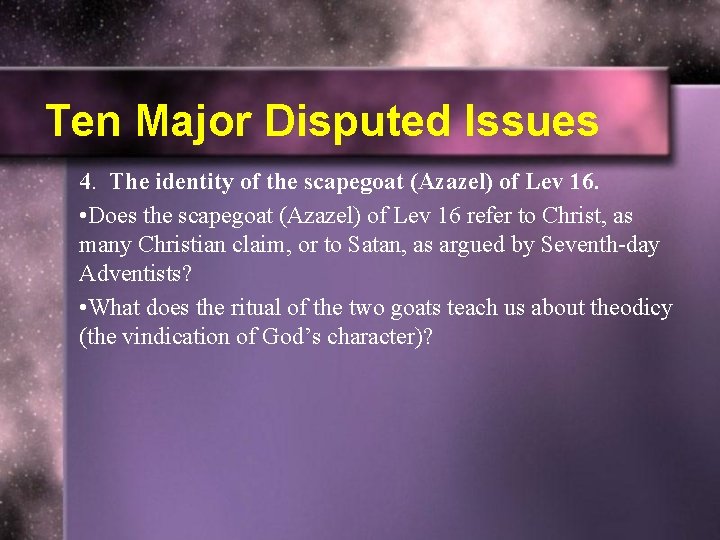 Ten Major Disputed Issues

4. The identity of the scapegoat (Azazel) of Lev 16.

•Does the scapegoat (Azazel) of Lev 16 refer to Christ, as many Christian claim, or to Satan, as argued by Seventh-day Adventists?

•What does the ritual of the two goats teach us about theodicy (the vindication of God’s character)?